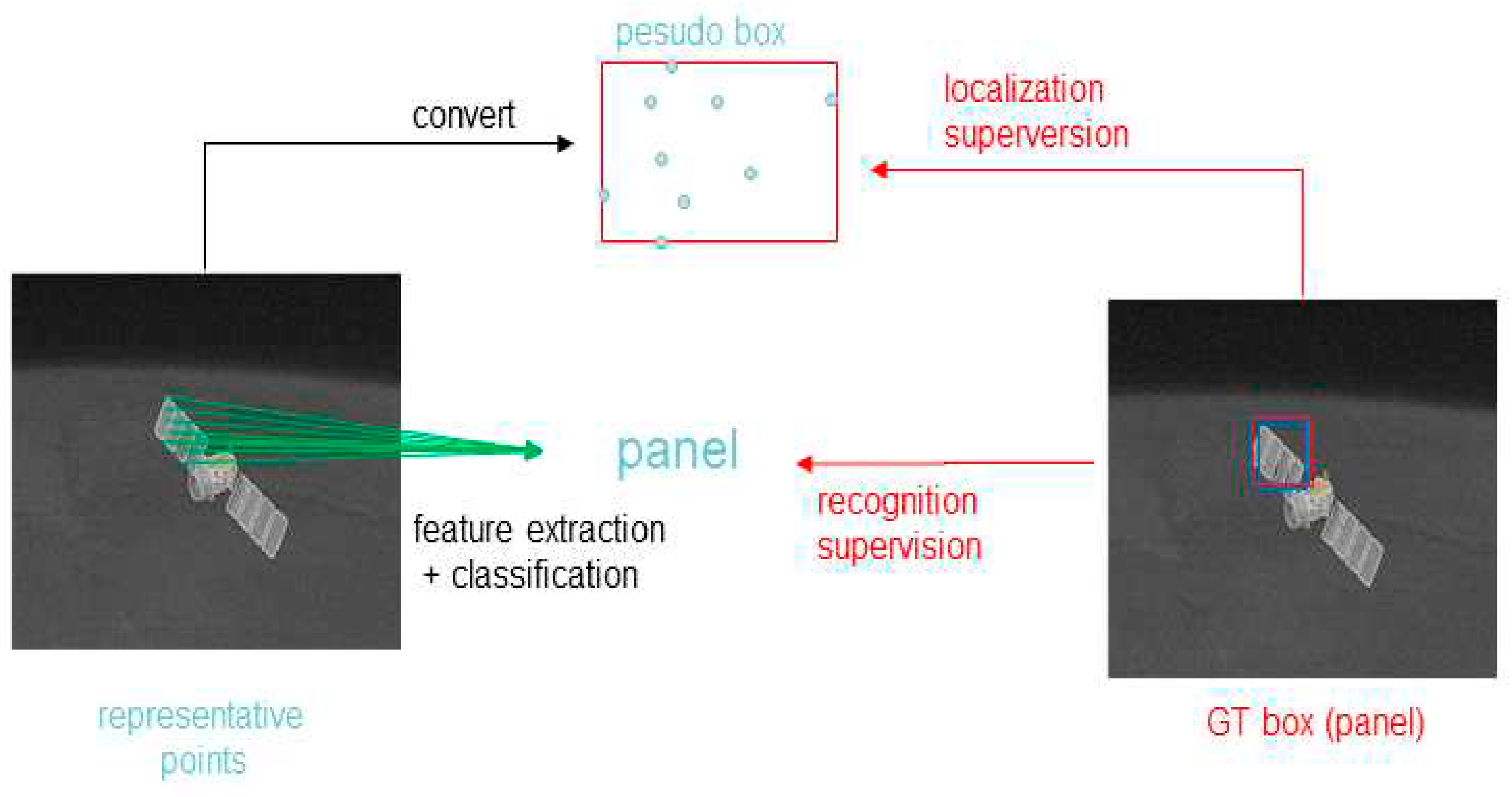 pesudo box

convert

localization superversion

panel

feature extraction + classification

recognition supervision

representative points

GT box (panel)